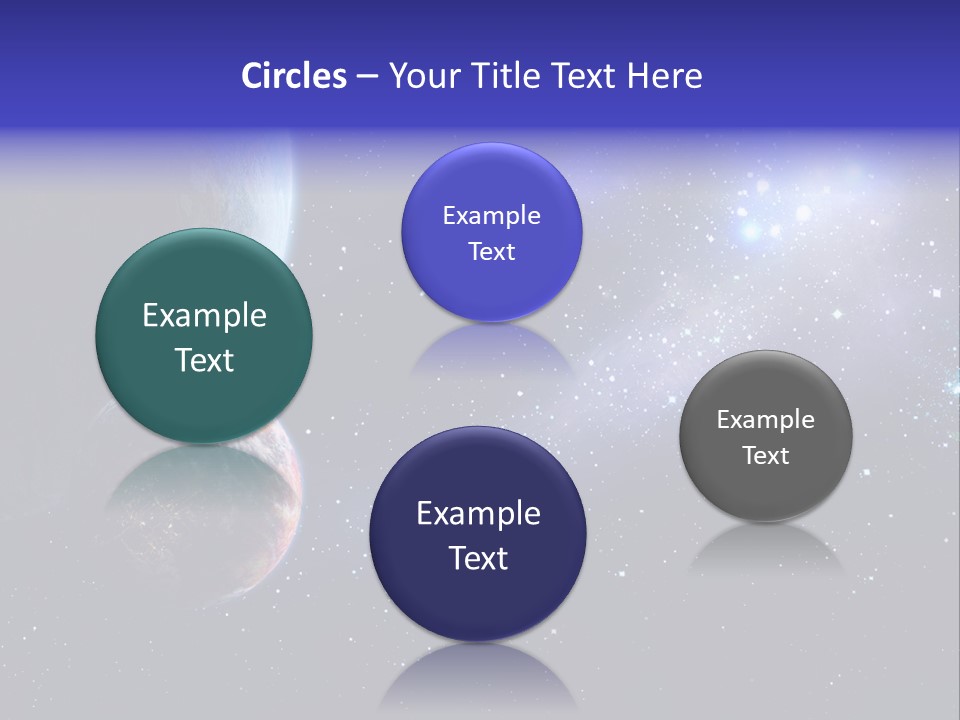 Circles – Your Title Text Here

Example Text

Example Text

Example Text

Example Text